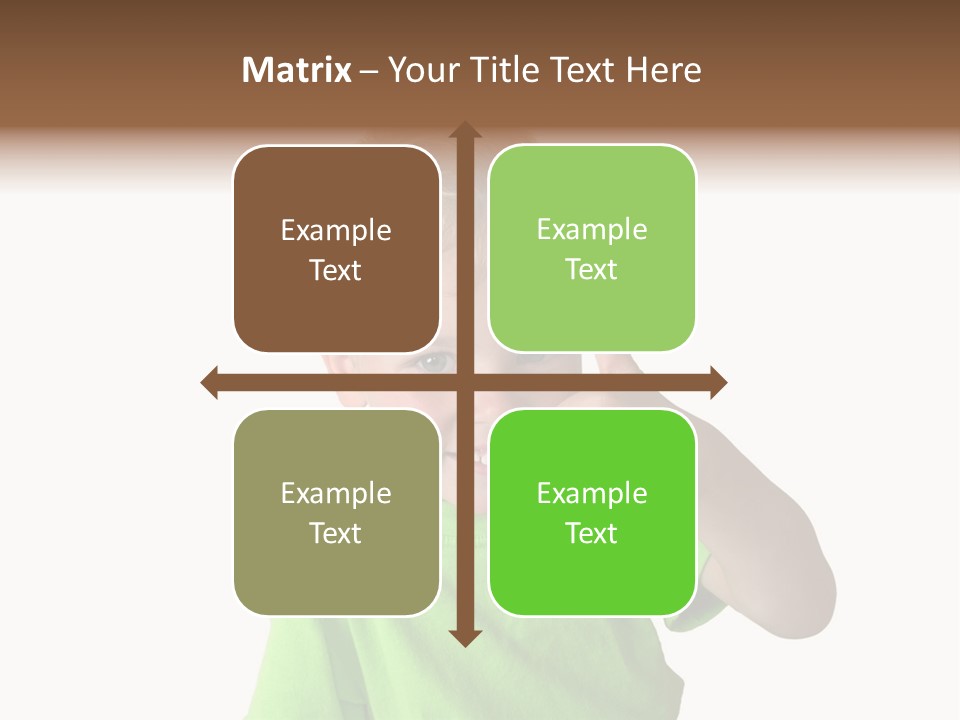 Matrix – Your Title Text Here

Example Text

Example Text

Example Text

Example Text